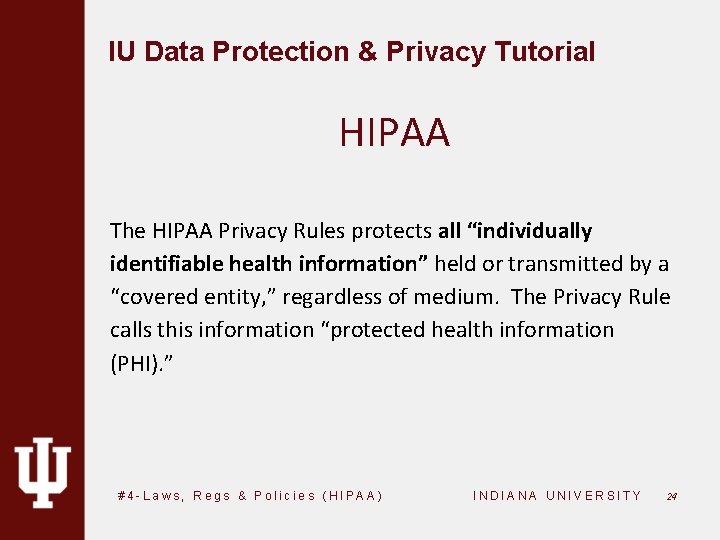 IU Data Protection & Privacy Tutorial

HIPAA

The HIPAA Privacy Rules protects all “individually identifiable health information” held or transmitted by a “covered entity,” regardless of medium. The Privacy Rule calls this information “protected health information (PHI).”

#4-Laws, Regs & Policies (HIPAA)

INDIANA UNIVERSITY 24